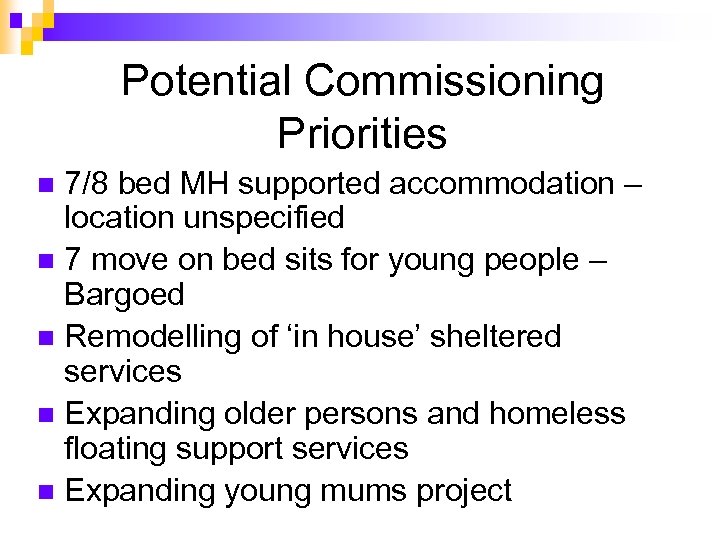 Potential Commissioning Priorities

- 7/8 bed MH supported accommodation – location unspecified
- 7 move on bed sits for young people – Bargoed
- Remodelling of ‘in house’ sheltered services
- Expanding older persons and homeless floating support services
- Expanding young mums project